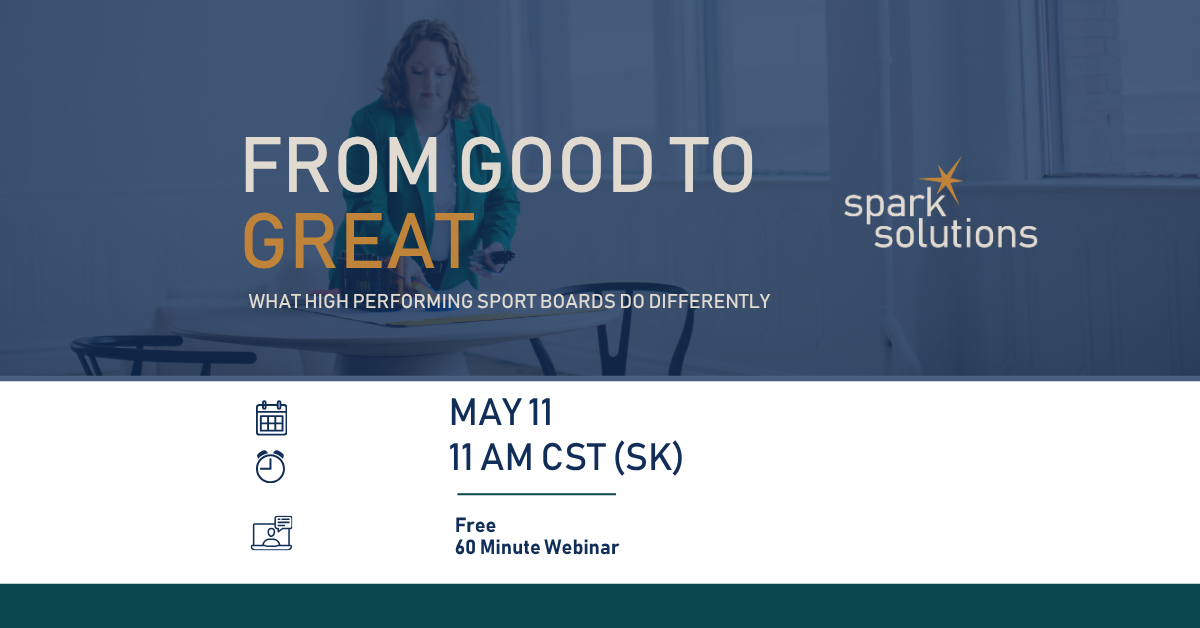 FROM GOOD TO GREAT

WHAT HIGH PERFORMING SPORT BOARDS DO DIFFERENTLY

spark solutions

MAY 11
11 AM CST (SK)

Free
60 Minute Webinar